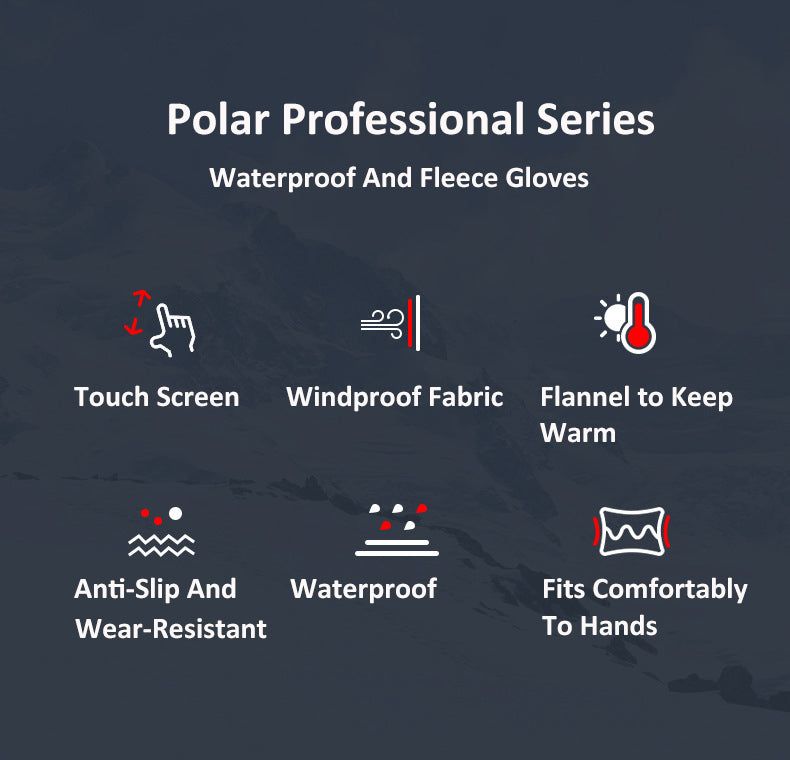 Polar Professional Series

Waterproof And Fleece Gloves

Touch Screen

Windproof Fabric

Flannel to Keep Warm

Anti-Slip And Wear-Resistant

Waterproof

Fits Comfortably To Hands